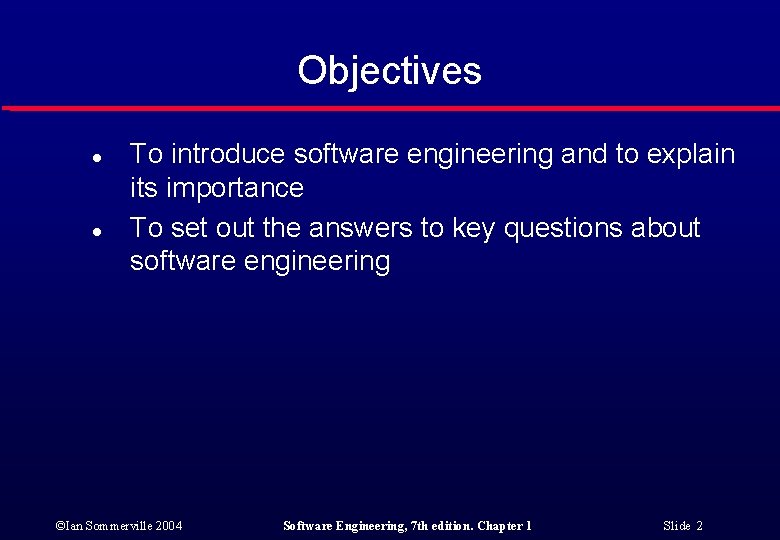 Objectives

- To introduce software engineering and to explain its importance
- To set out the answers to key questions about software engineering

©Ian Sommerville 2004 Software Engineering, 7th edition. Chapter 1 Slide 2